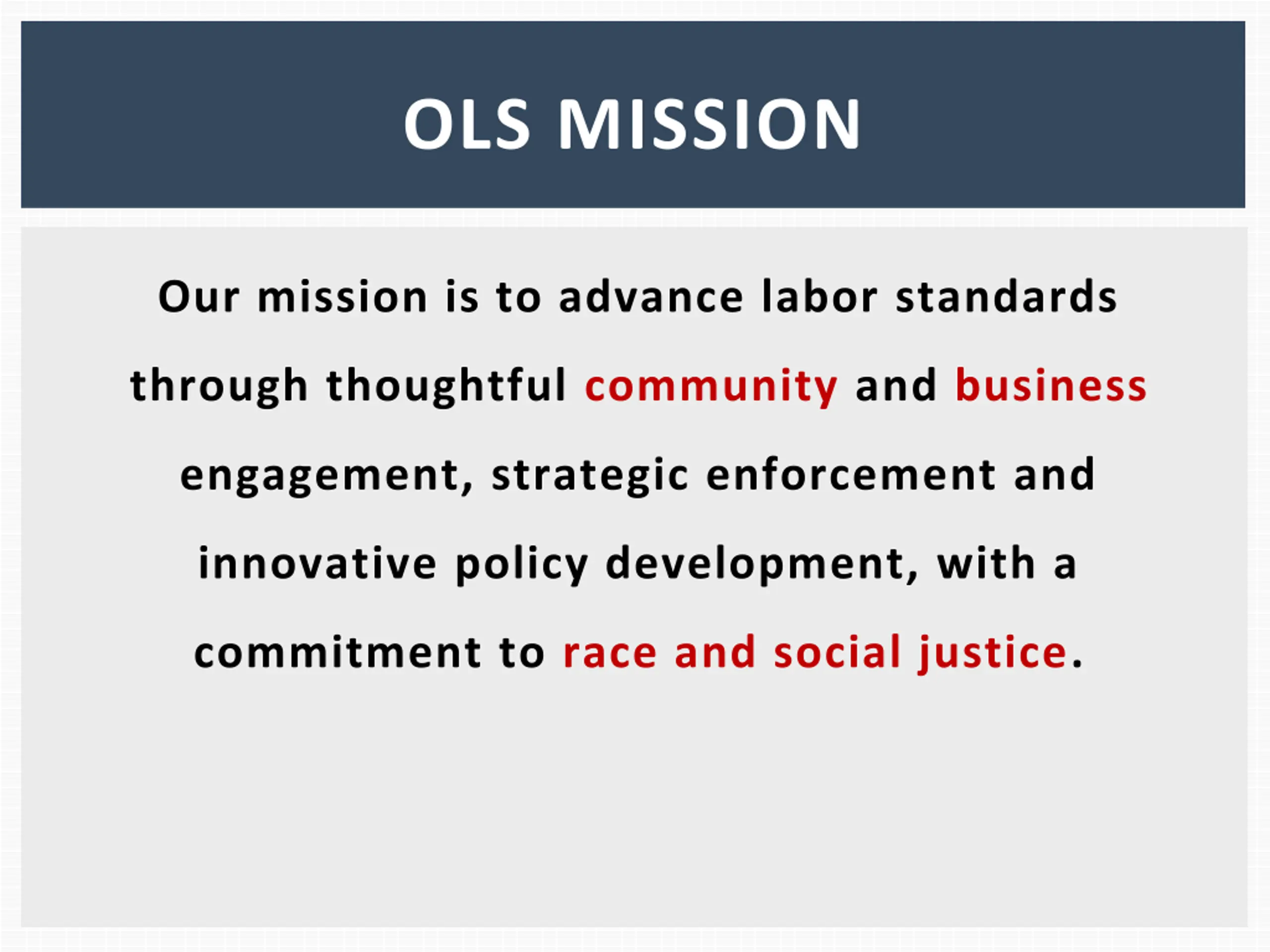 OLS MISSION

Our mission is to advance labor standards through thoughtful community and business engagement, strategic enforcement and innovative policy development, with a commitment to race and social justice.